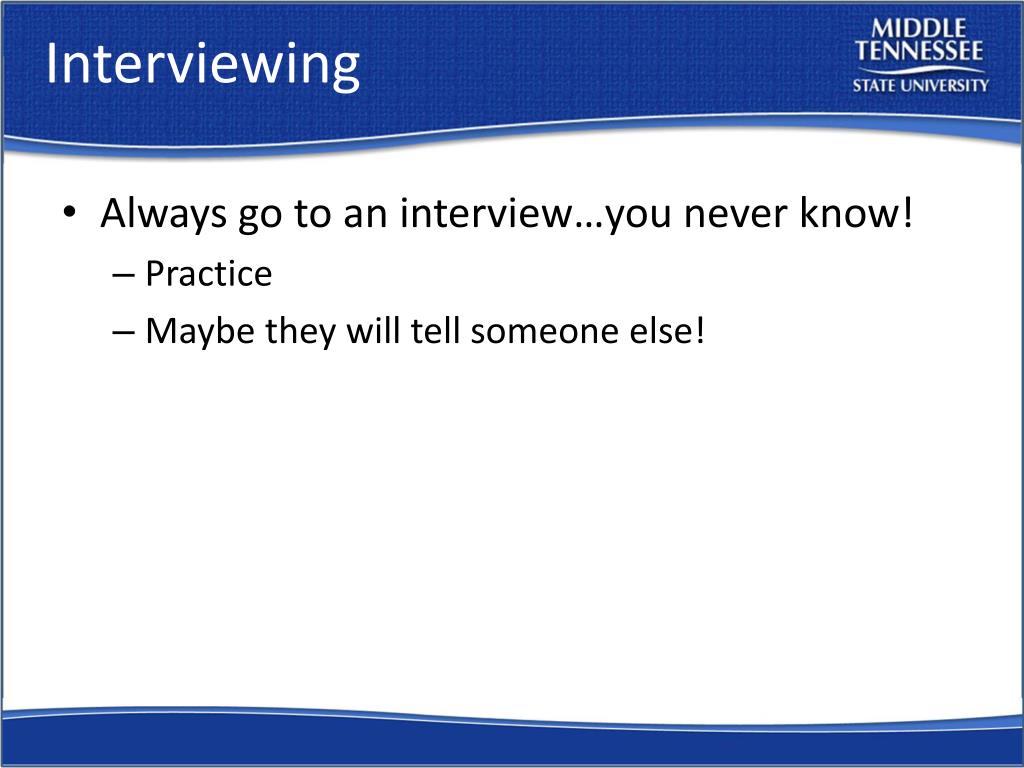 Interviewing

MIDDLE TENNESSEE STATE UNIVERSITY

• Always go to an interview…you never know!
– Practice
– Maybe they will tell someone else!